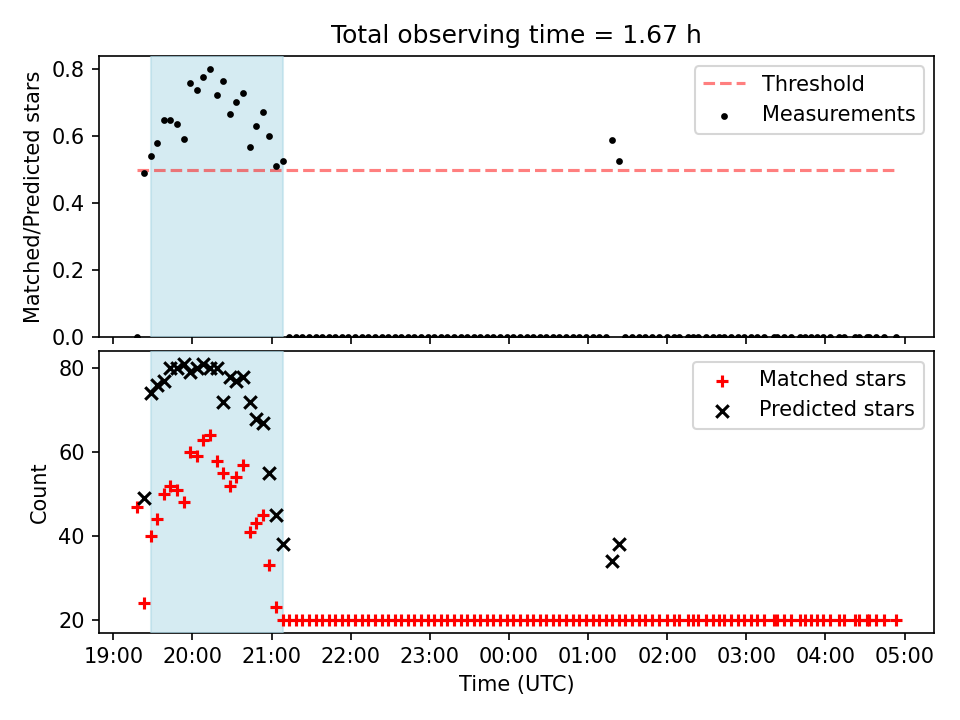 Total observing time = 1.67 h

Matched/Predicted stars

0.8
0.6
0.4
0.2
0.0

Threshold
Measurements

Count

80
60
40
20

Matched stars
Predicted stars

19:00 20:00 21:00 22:00 23:00 00:00 01:00 02:00 03:00 04:00 05:00

Time (UTC)